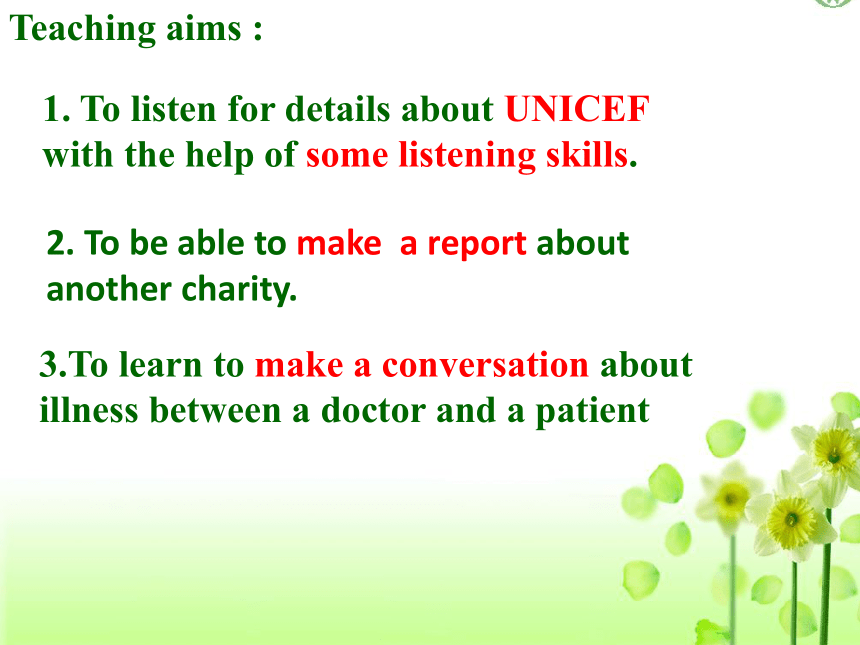 Teaching aims :

1. To listen for details about UNICEF with the help of some listening skills.

2. To be able to make a report about another charity.

3.To learn to make a conversation about illness between a doctor and a patient